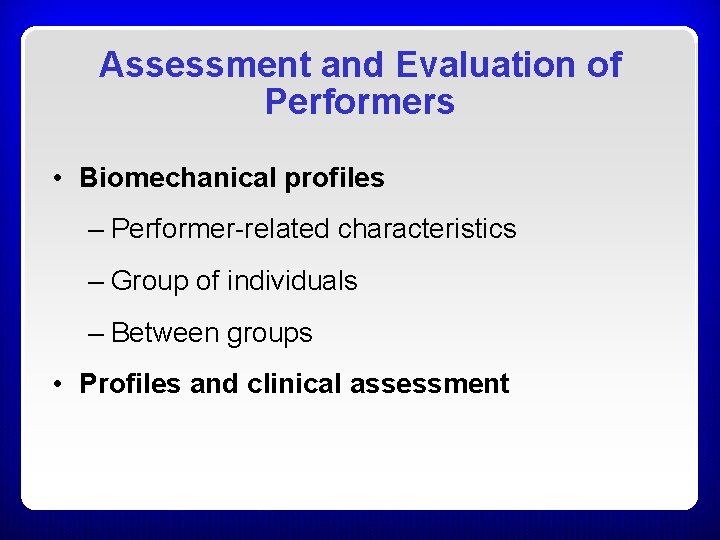 Assessment and Evaluation of Performers

• Biomechanical profiles

– Performer-related characteristics

– Group of individuals

– Between groups

• Profiles and clinical assessment